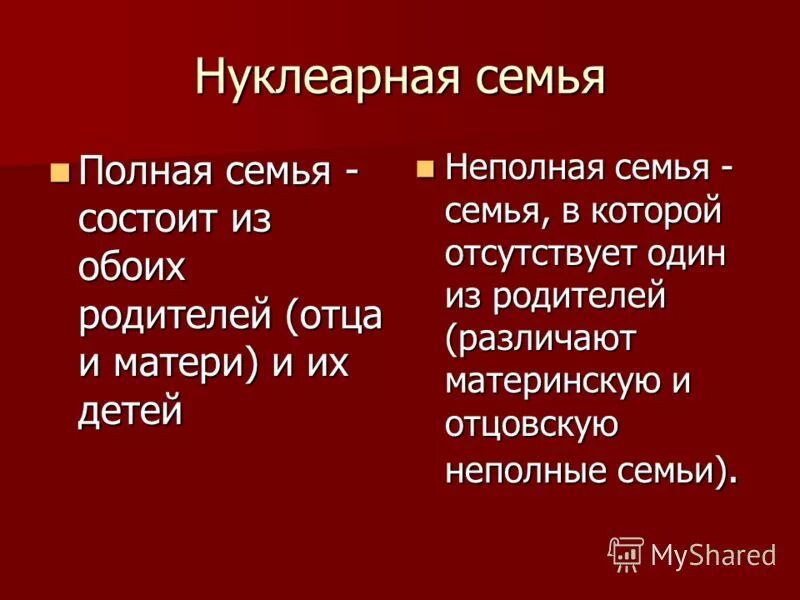 Нуклеарная семья

Полная семья - состоит из обоих родителей (отца и матери) и их детей

Неполная семья - семья, в которой отсутствует один из родителей (различают материнскую и отцовскую неполные семьи).

MyShared